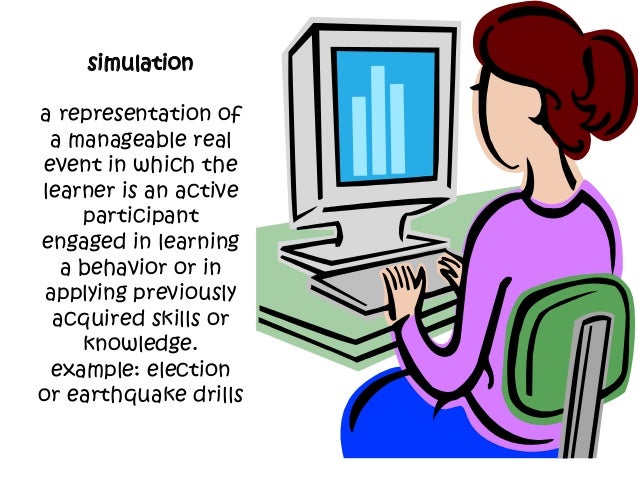 simulation

a representation of a manageable real event in which the learner is an active participant engaged in learning a behavior or in applying previously acquired skills or knowledge. example: election or earthquake drills